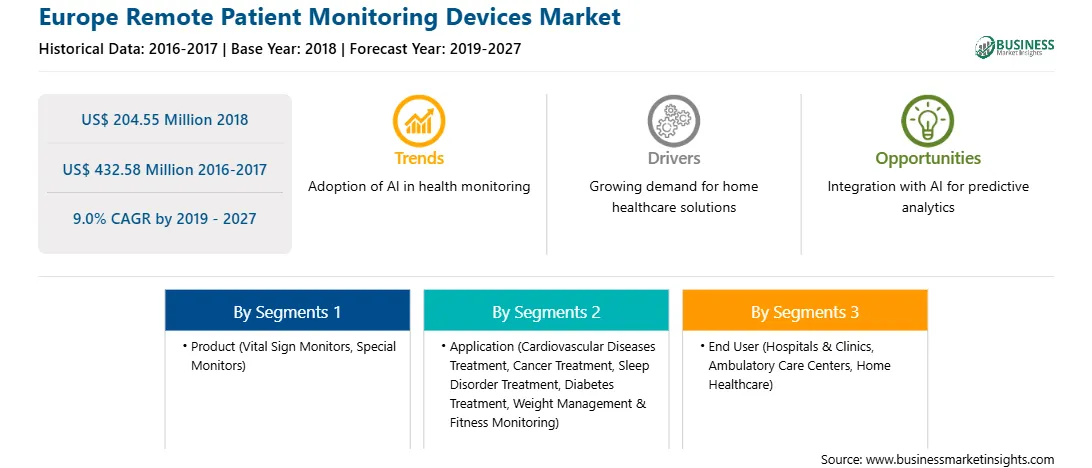 Europe Remote Patient Monitoring Devices Market

Historical Data: 2016-2017 | Base Year: 2018 | Forecast Year: 2019-2027

BUSINESS Market Insights

US$ 204.55 Million 2018

US$ 432.58 Million 2016-2017

9.0% CAGR by 2019 - 2027

Trends

Adoption of AI in health monitoring

Drivers

Growing demand for home healthcare solutions

Opportunities

Integration with AI for predictive analytics

By Segments 1

• Product (Vital Sign Monitors, Special Monitors)

By Segments 2

• Application (Cardiovascular Diseases Treatment, Cancer Treatment, Sleep Disorder Treatment, Diabetes Treatment, Weight Management & Fitness Monitoring)

By Segments 3

• End User (Hospitals & Clinics, Ambulatory Care Centers, Home Healthcare)

Source: www.businessmarketinsights.com